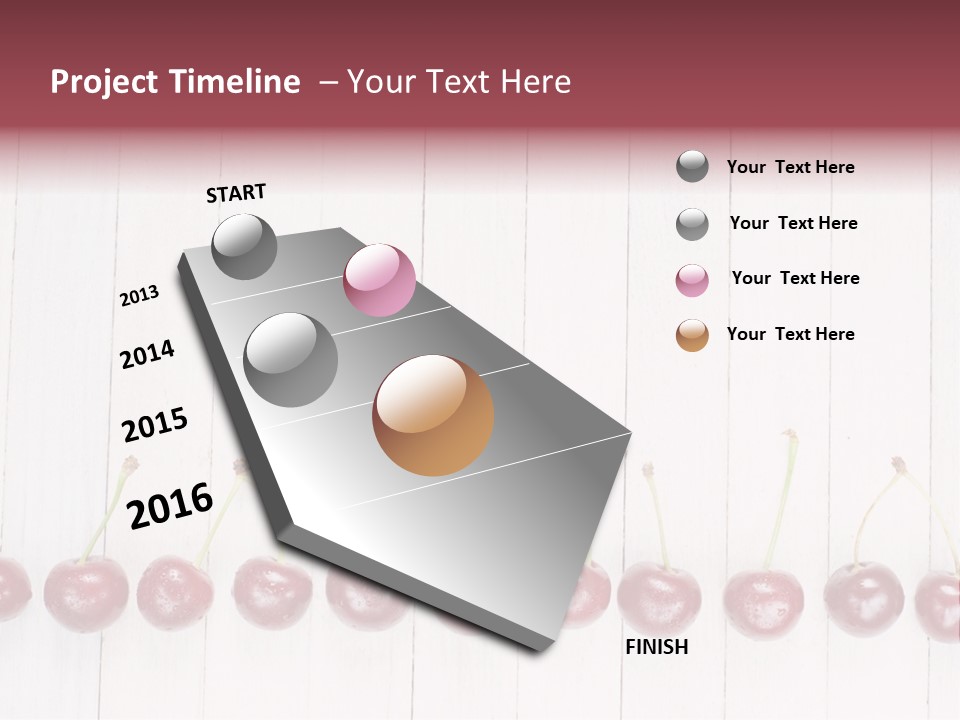 Project Timeline – Your Text Here

START

2013

2014

2015

2016

FINISH

Your Text Here

Your Text Here

Your Text Here

Your Text Here